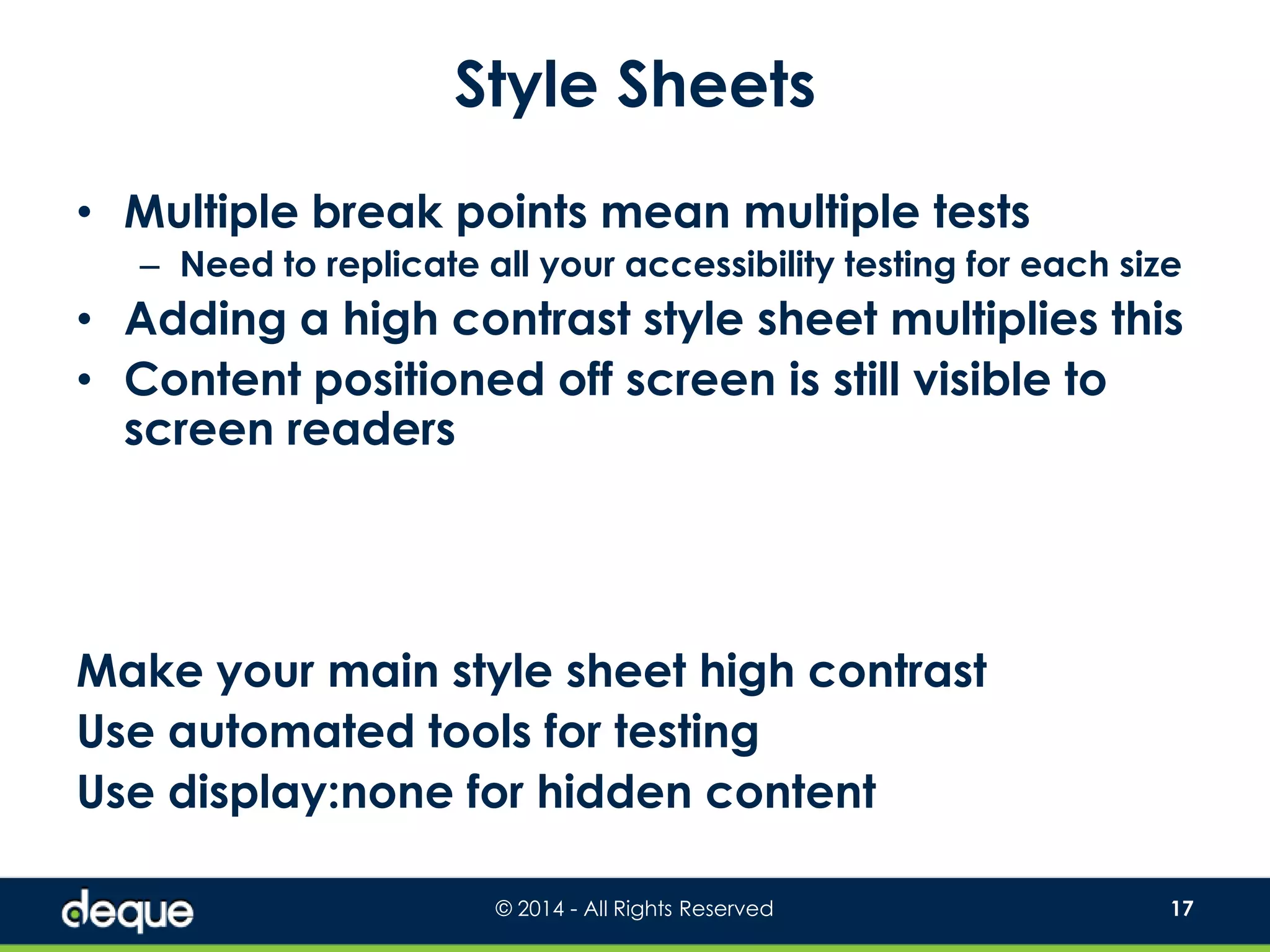 Style Sheets

• Multiple break points mean multiple tests
– Need to replicate all your accessibility testing for each size
• Adding a high contrast style sheet multiplies this
• Content positioned off screen is still visible to screen readers

Make your main style sheet high contrast
Use automated tools for testing
Use display:none for hidden content

deque © 2014 - All Rights Reserved 17